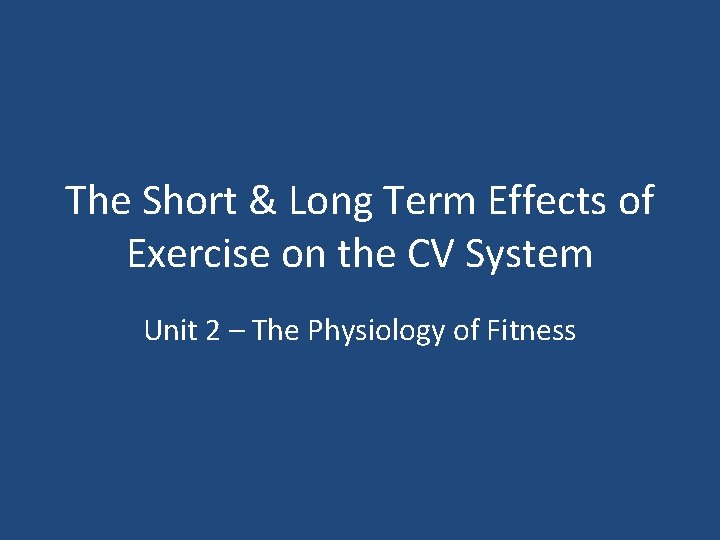 The Short & Long Term Effects of Exercise on the CV System

Unit 2 – The Physiology of Fitness